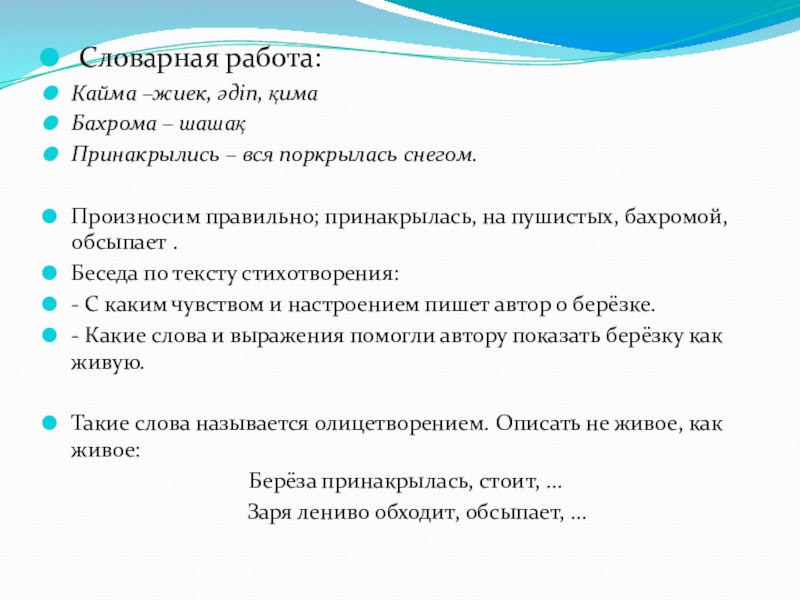 Словарная работа:

Кайма –жиек, әдіп, қима

Бахрома – шашақ

Принакрылись – вся поркрылась снегом.

Произносим правильно; принакрылась, на пушистых, бахромой, обсыпает .

Беседа по тексту стихотворения:

- С каким чувством и настроением пишет автор о берёзке.

- Какие слова и выражения помогли автору показать берёзку как живую.

Такие слова называется олицетворением. Описать не живое, как живое:

Берёза принакрылась, стоит, …

Заря лениво обходит, обсыпает, …